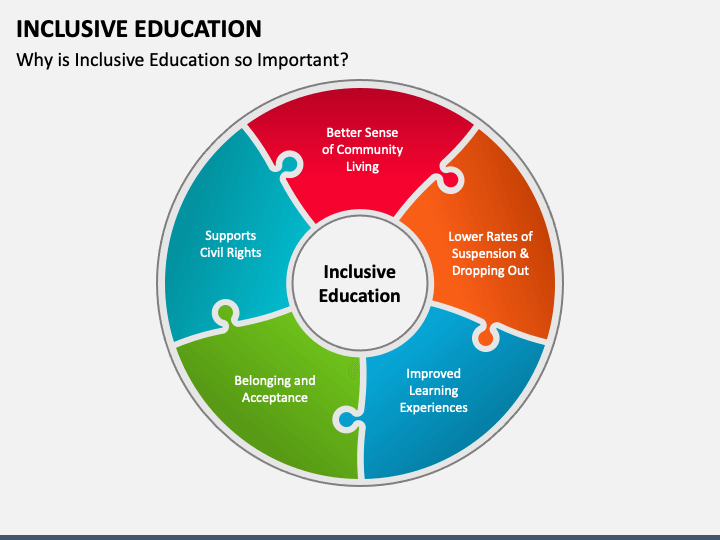 INCLUSIVE EDUCATION

Why is Inclusive Education so Important?

Better Sense of Community Living

Lower Rates of Suspension & Dropping Out

Improved Learning Experiences

Belonging and Acceptance

Supports Civil Rights

Inclusive Education